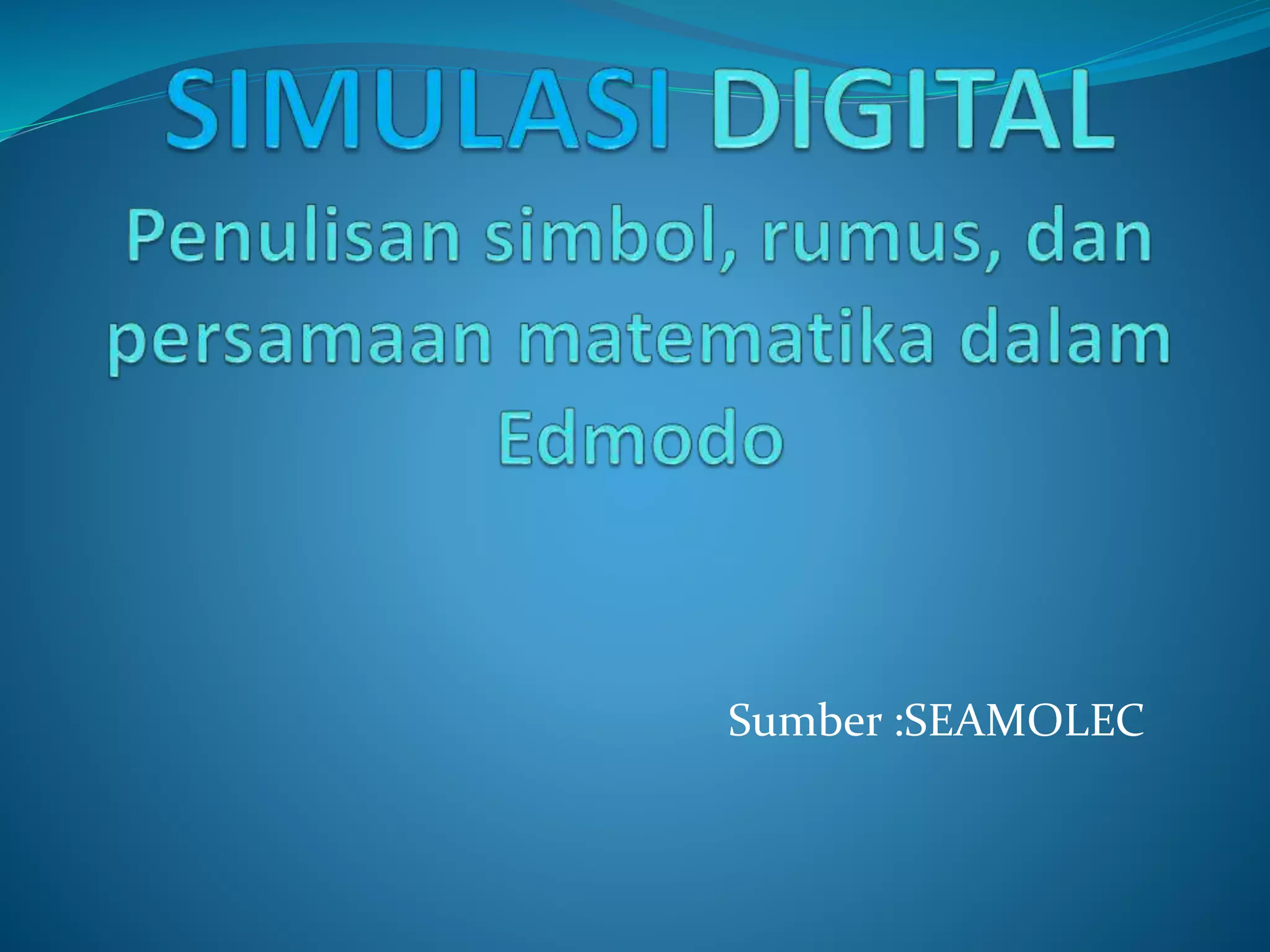 SIMULASI DIGITAL

Penulisan simbol, rumus, dan persamaan matematika dalam Edmodo

Sumber :SEAMOLEC